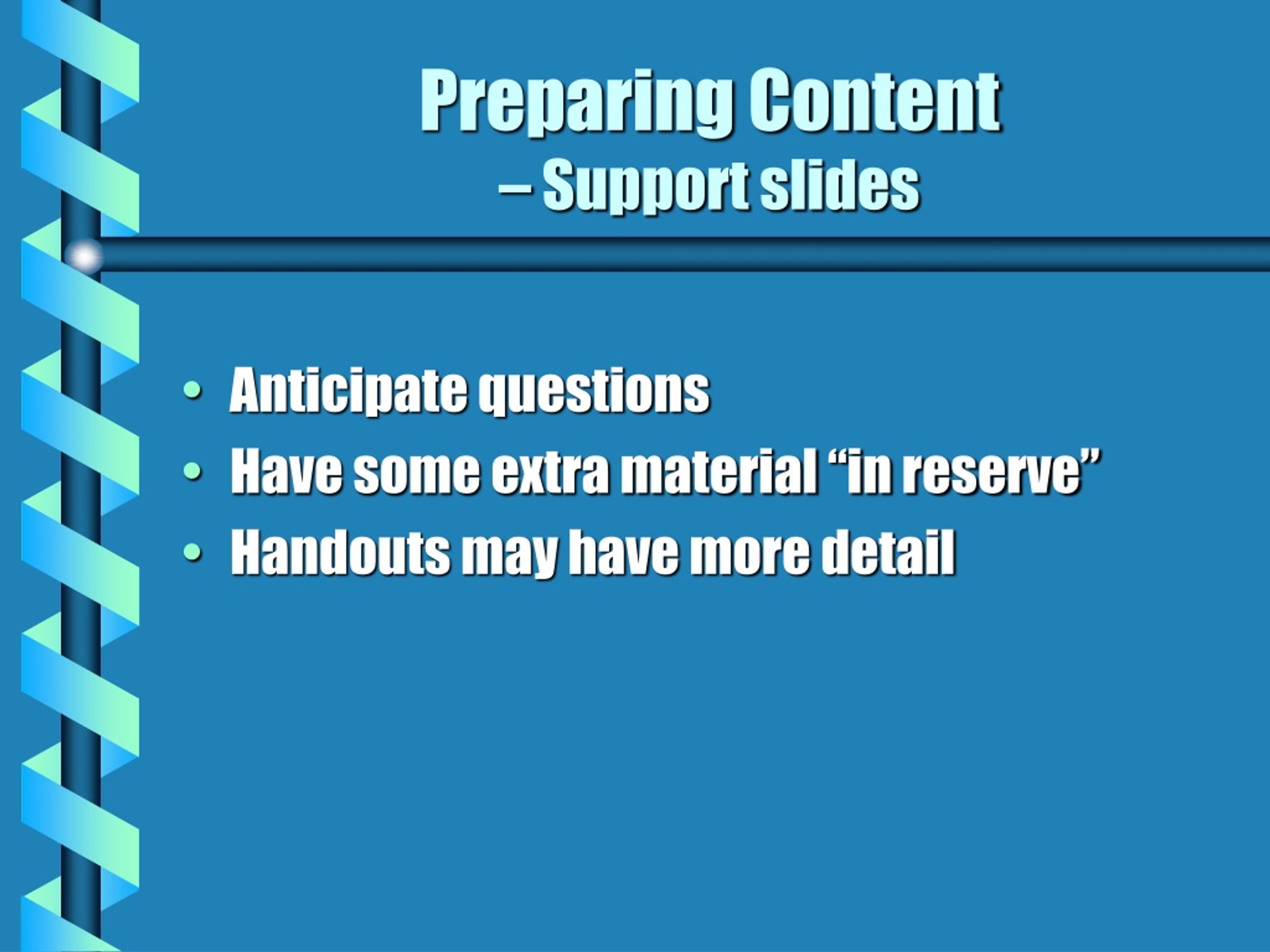 Preparing Content
– Support slides

• Anticipate questions
• Have some extra material “in reserve”
• Handouts may have more detail